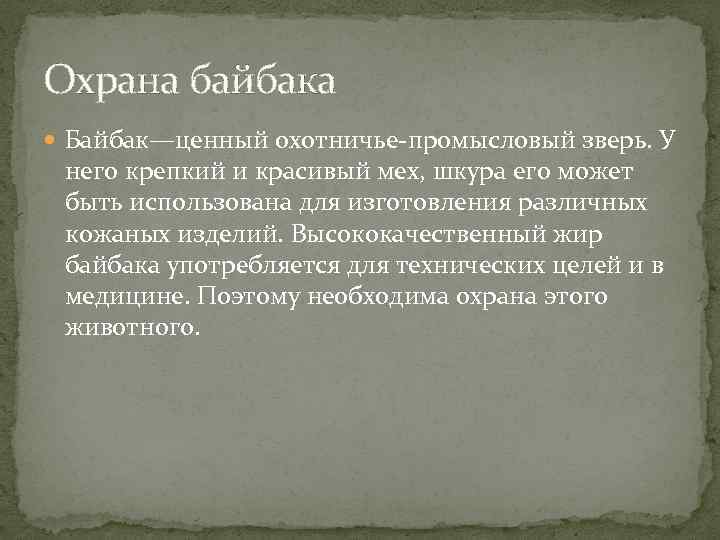 Охрана байбака

Байбак—ценный охотничье-промысловый зверь. У него крепкий и красивый мех, шкура его может быть использована для изготовления различных кожаных изделий. Высококачественный жир байбака употребляется для технических целей и в медицине. Поэтому необходима охрана этого животного.